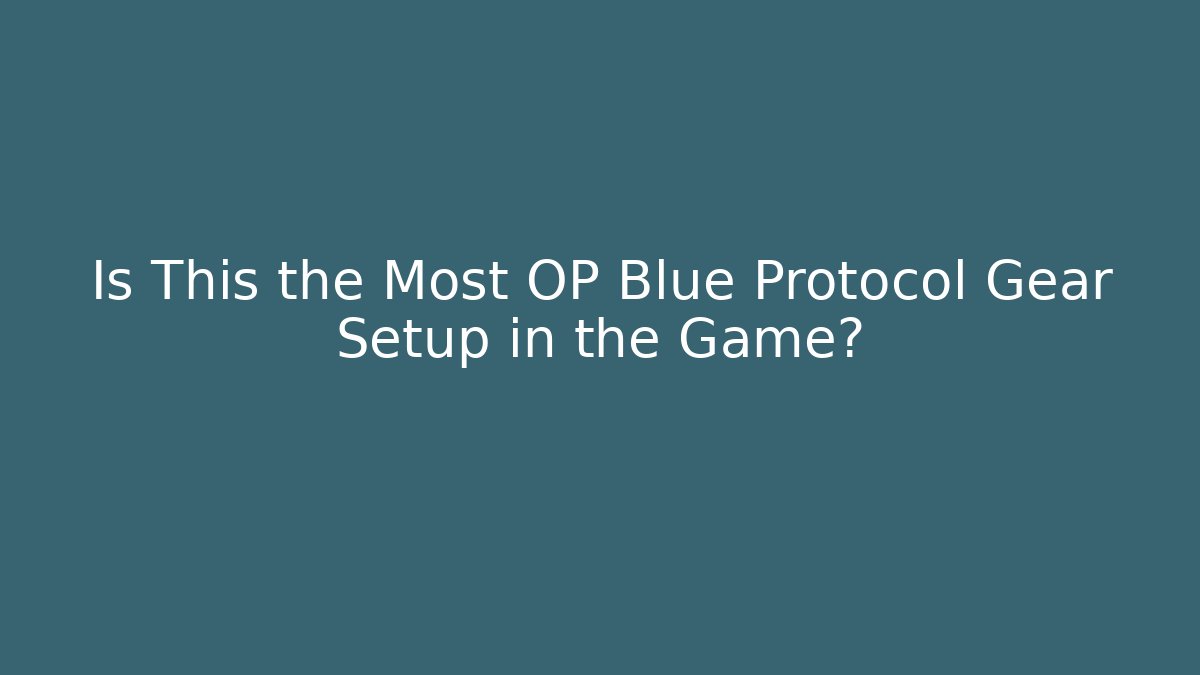 Is This the Most OP Blue Protocol Gear Setup in the Game?